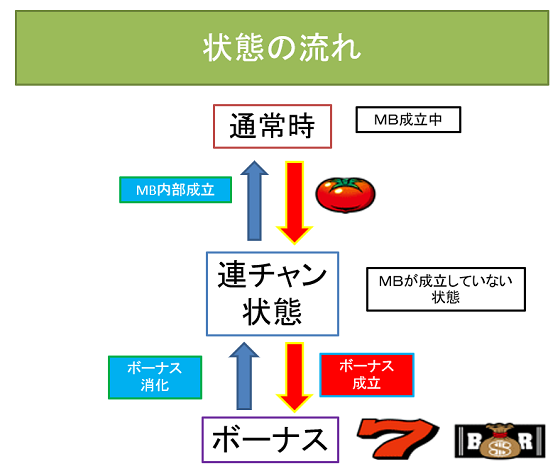 状態の流れ

通常時

MB成立中

MB内部成立

連チャン状態

MBが成立していない状態

ボーナス消化

ボーナス成立

ボーナス

7

B$R